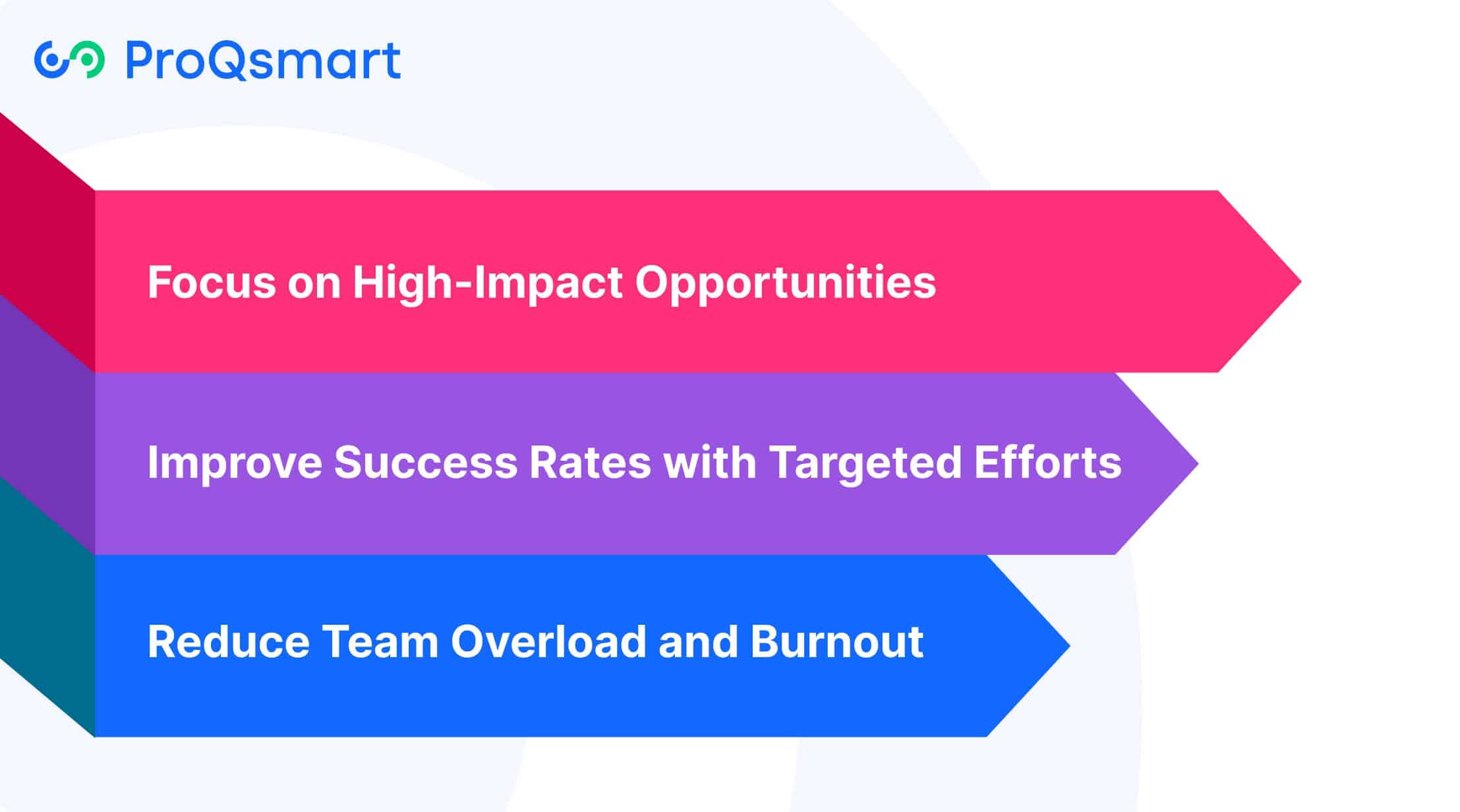 ProQsmart

Focus on High-Impact Opportunities

Improve Success Rates with Targeted Efforts

Reduce Team Overload and Burnout